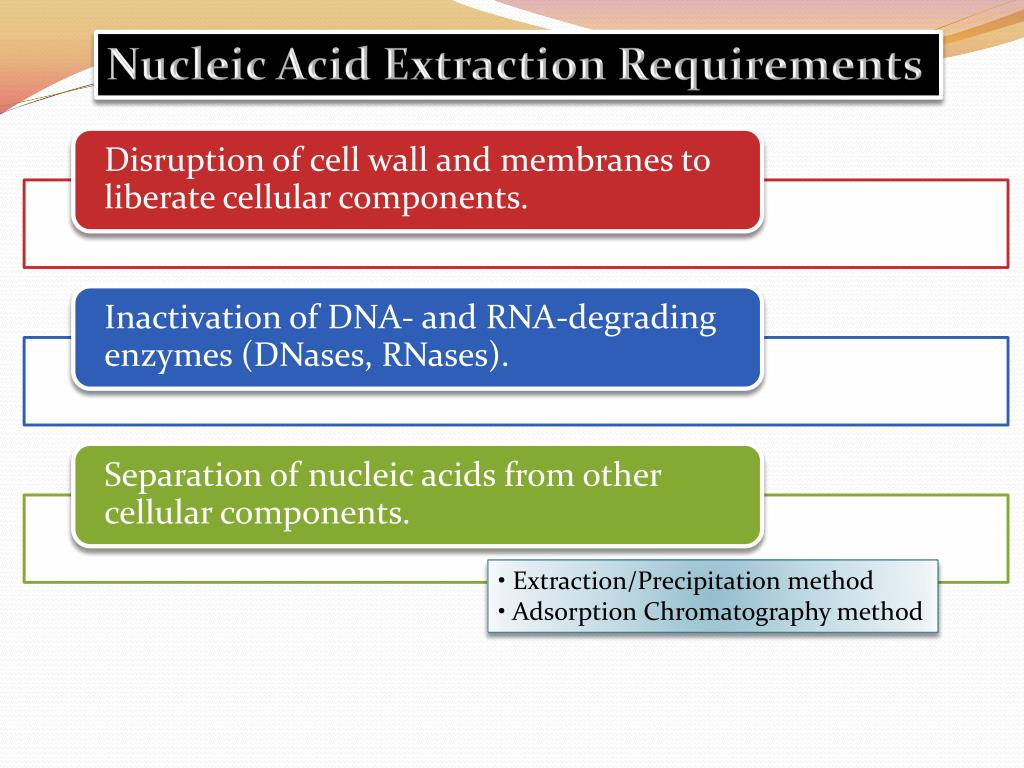 Nucleic Acid Extraction Requirements

Disruption of cell wall and membranes to liberate cellular components.

Inactivation of DNA- and RNA-degrading enzymes (DNases, RNases).

Separation of nucleic acids from other cellular components.

• Extraction/Precipitation method
• Adsorption Chromatography method